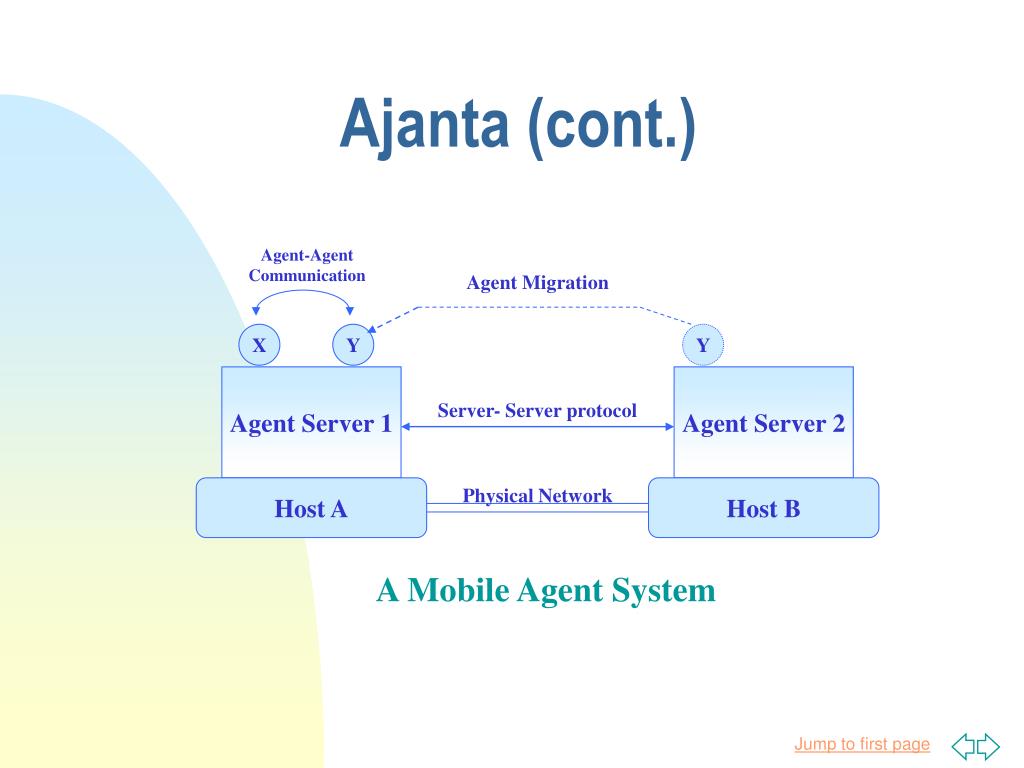 Ajanta (cont.)

Agent-Agent Communication

Agent Migration

X

Y

Y

Agent Server 1

Server- Server protocol

Agent Server 2

Host A

Physical Network

Host B

A Mobile Agent System

Jump to first page